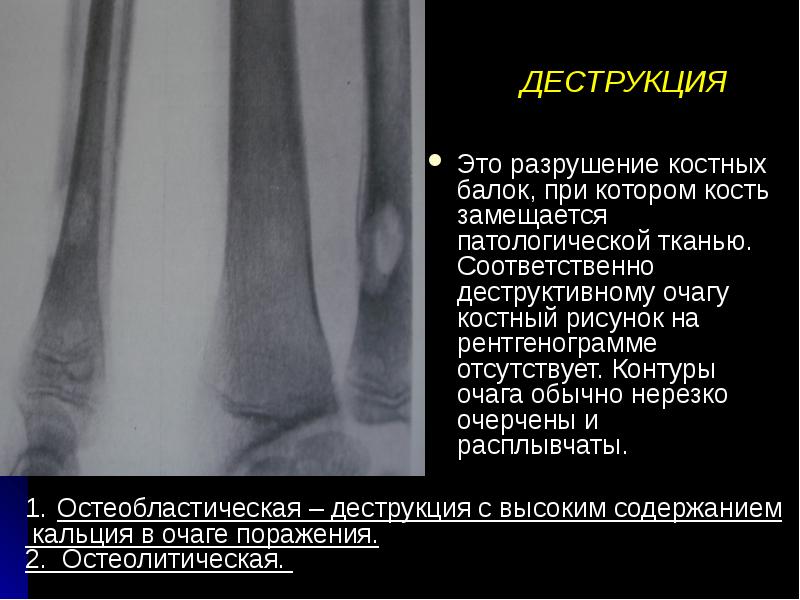 ДЕСТРУКЦИЯ

Это разрушение костных балок, при котором кость замещается патологической тканью. Соответственно деструктивному очагу костный рисунок на рентгенограмме отсутствует. Контуры очага обычно нерезко очерчены и расплывчаты.

1. Остеобластическая – деструкция с высоким содержанием кальция в очаге поражения.
2. Остеолитическая.